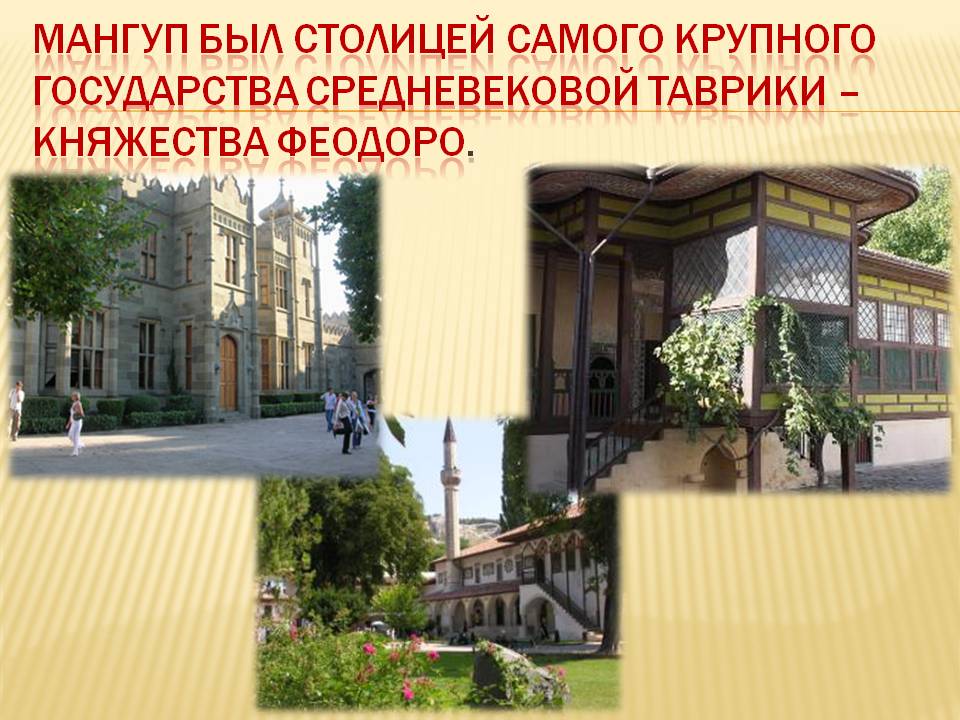 МАНГУП БЫЛ СТОЛИЦЕЙ САМОГО КРУПНОГО ГОСУДАРСТВА СРЕДНЕВЕКОВОЙ ТАВРИКИ – КНЯЖЕСТВА ФЕОДОРО.